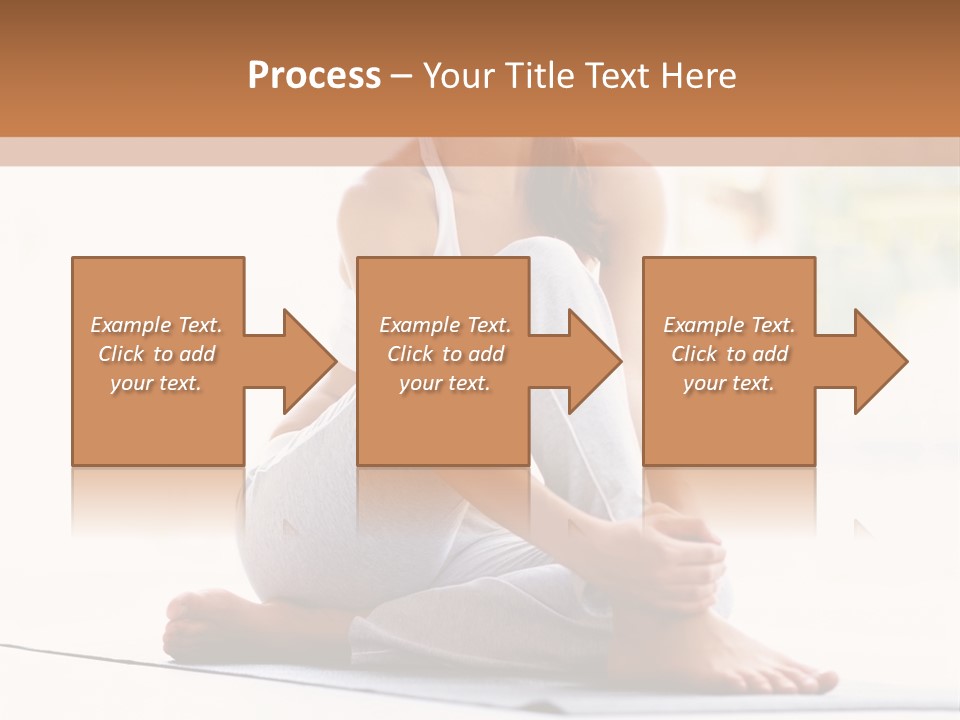 Process – Your Title Text Here

Example Text. Click to add your text.

Example Text. Click to add your text.

Example Text. Click to add your text.